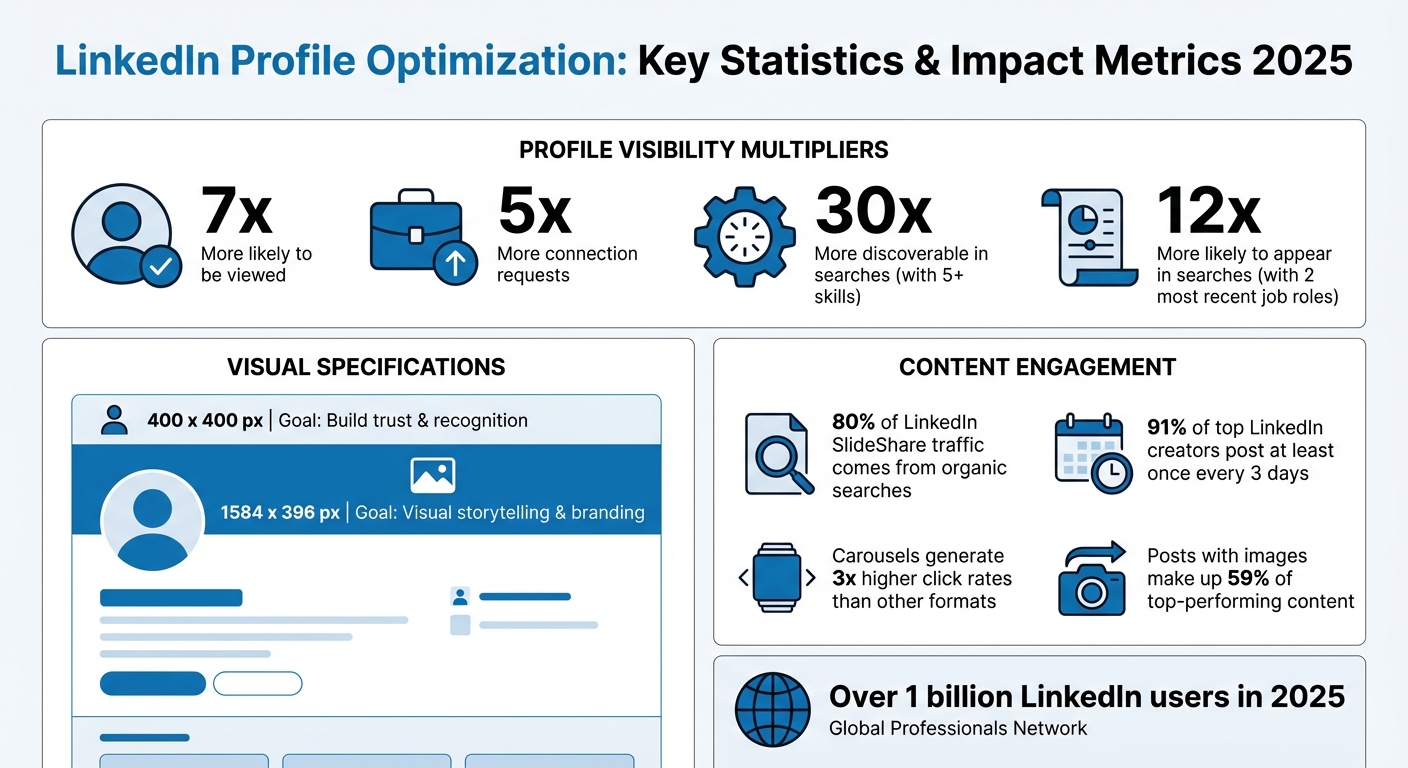 LinkedIn Profile Optimization: Key Statistics & Impact Metrics 2025

PROFILE VISIBILITY MULTIPLIERS

7x
More likely to be viewed

5x
More connection requests

30x
More discoverable in searches (with 5+ skills)

12x
More likely to appear in searches (with 2 most recent job roles)

VISUAL SPECIFICATIONS

400 x 400 px | Goal: Build trust & recognition

1584 x 396 px | Goal: Visual storytelling & branding

CONTENT ENGAGEMENT

80% of LinkedIn SlideShare traffic comes from organic searches

91% of top LinkedIn creators post at least once every 3 days

Carousels generate 3x higher click rates than other formats

Posts with images make up 59% of top-performing content

Over 1 billion LinkedIn users in 2025
Global Professionals Network